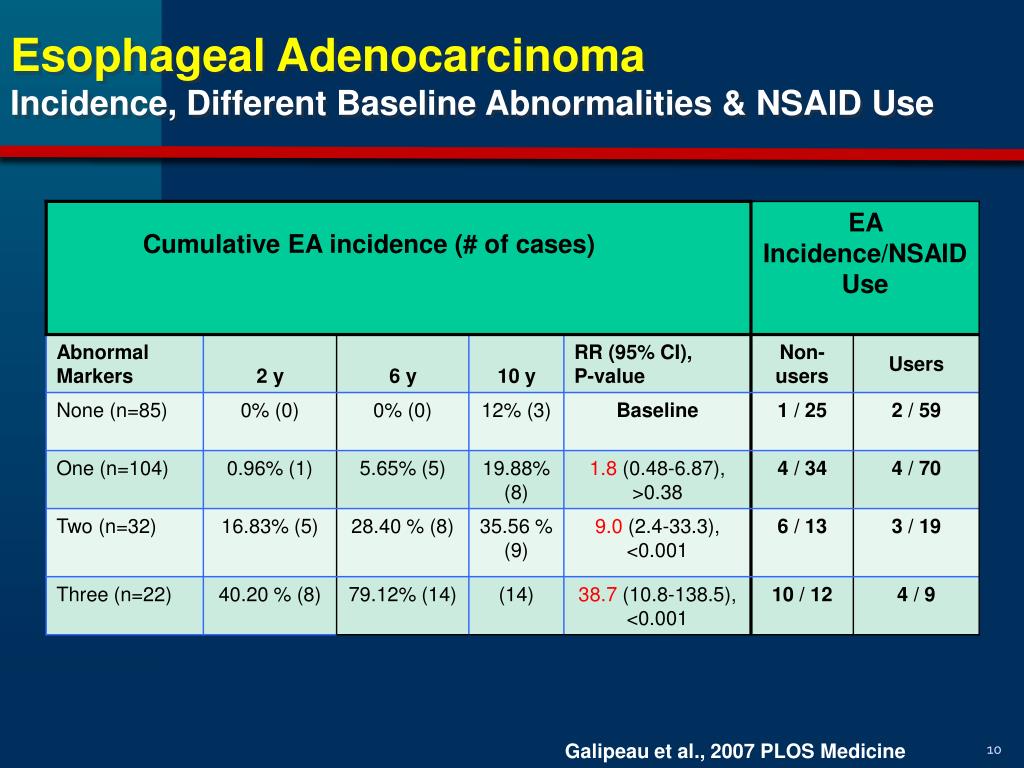 Esophageal Adenocarcinoma
Incidence, Different Baseline Abnormalities & NSAID Use

| Cumulative EA incidence (# of cases) | | | | | EA Incidence/NSAID Use | |
|---|---|---|---|---|---|---|
| Abnormal Markers | 2 y | 6 y | 10 y | RR (95% CI), P-value | Non-users | Users |
| None (n=85) | 0% (0) | 0% (0) | 12% (3) | Baseline | 1 / 25 | 2 / 59 |
| One (n=104) | 0.96% (1) | 5.65% (5) | 19.88% (8) | 1.8 (0.48-6.87), >0.38 | 4 / 34 | 4 / 70 |
| Two (n=32) | 16.83% (5) | 28.40 % (8) | 35.56 % (9) | 9.0 (2.4-33.3), <0.001 | 6 / 13 | 3 / 19 |
| Three (n=22) | 40.20 % (8) | 79.12% (14) | (14) | 38.7 (10.8-138.5), <0.001 | 10 / 12 | 4 / 9 |

Galipeau et al., 2007 PLOS Medicine

10